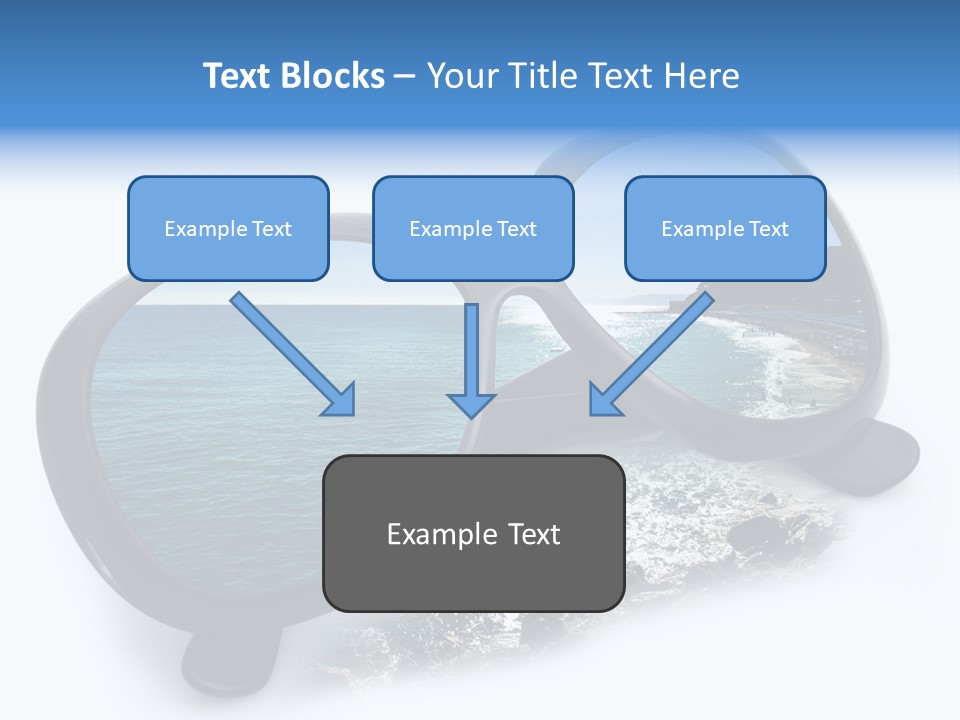 Text Blocks – Your Title Text Here

Example Text

Example Text

Example Text

Example Text